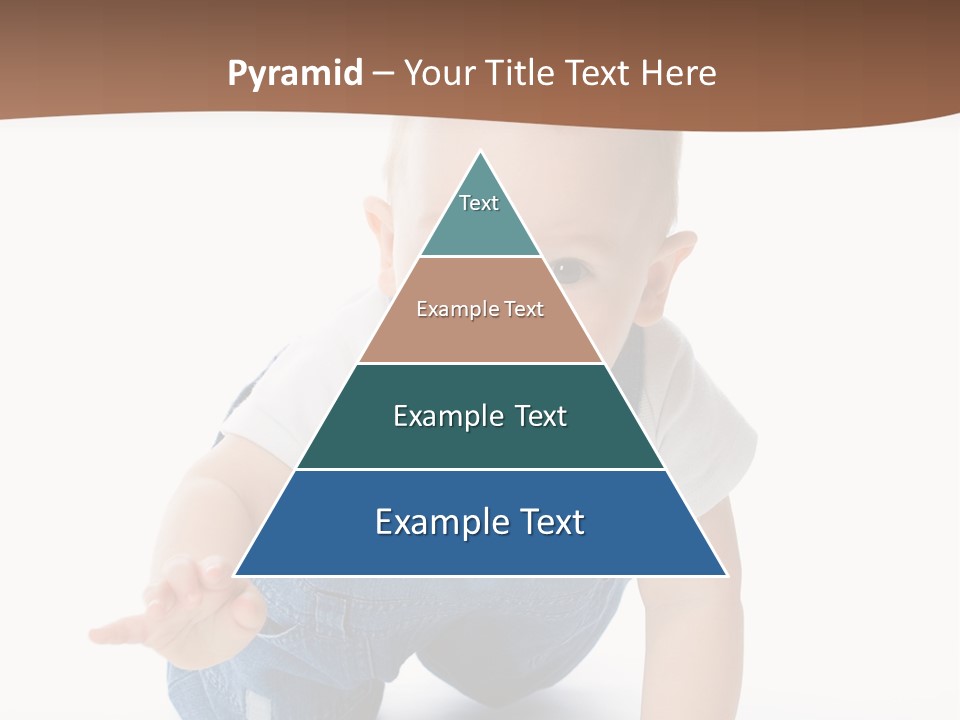 Pyramid – Your Title Text Here

Text

Example Text

Example Text

Example Text